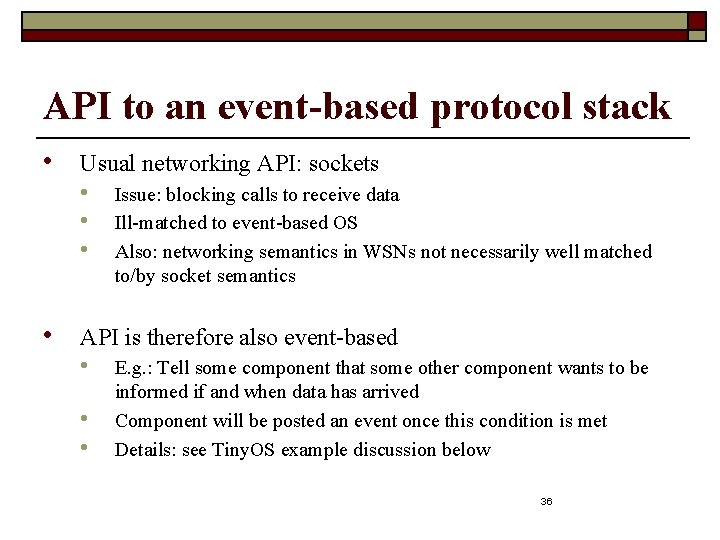 API to an event-based protocol stack

• Usual networking API: sockets
  • Issue: blocking calls to receive data
  • Ill-matched to event-based OS
  • Also: networking semantics in WSNs not necessarily well matched to/by socket semantics

• API is therefore also event-based
  • E.g.: Tell some component that some other component wants to be informed if and when data has arrived
  • Component will be posted an event once this condition is met
  • Details: see TinyOS example discussion below

36